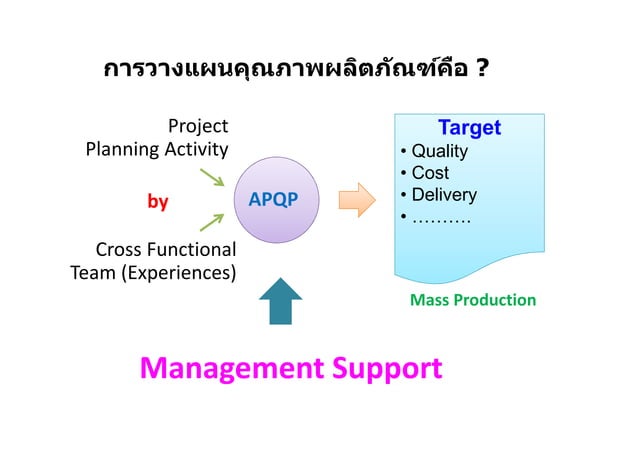 การวางแผนคุณภาพผลิตภัณฑ์คือ ?

Project Planning Activity

by

Cross Functional Team (Experiences)

APQP

Target
• Quality
• Cost
• Delivery
• ……….

Mass Production

Management Support